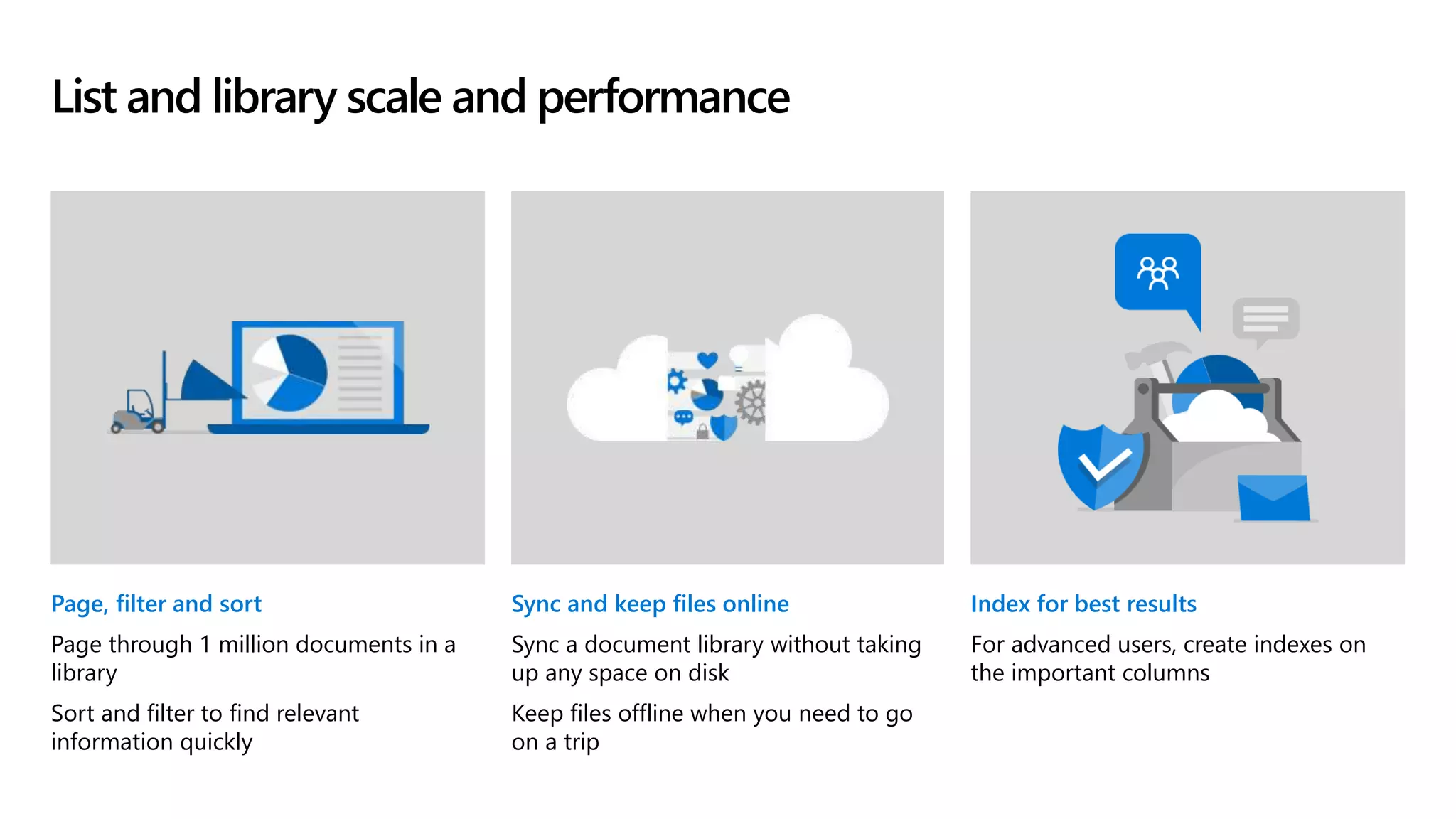 List and library scale and performance

Page, filter and sort

Page through 1 million documents in a library

Sort and filter to find relevant information quickly

Sync and keep files online

Sync a document library without taking up any space on disk

Keep files offline when you need to go on a trip

Index for best results

For advanced users, create indexes on the important columns